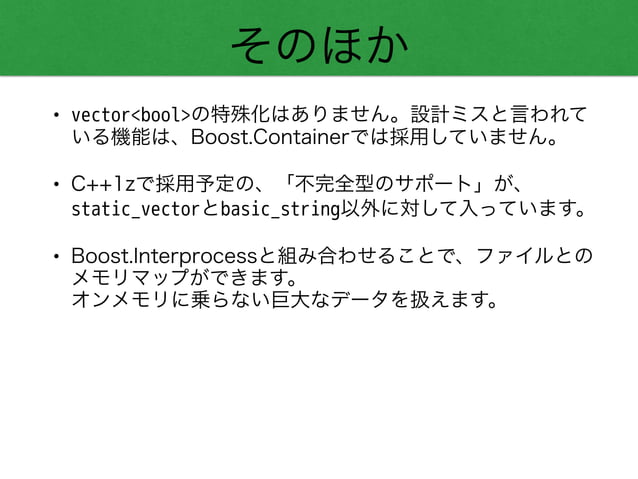 そのほか

• vector<bool>の特殊化はありません。設計ミスと言われている機能は、Boost.Containerでは採用していません。

• C++1zで採用予定の、「不完全型のサポート」が、static_vectorとbasic_string以外に対して入っています。

• Boost.Interprocessと組み合わせることで、ファイルとのメモリマップができます。
オンメモリに乗らない巨大なデータを扱えます。